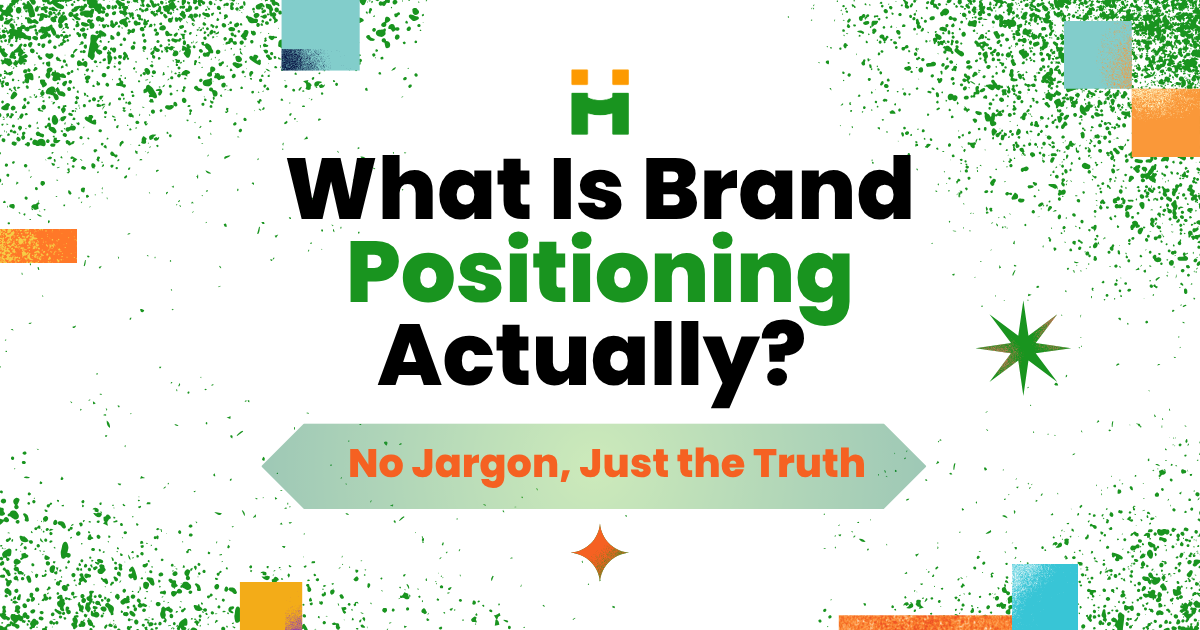 What Is Brand Positioning Actually?

No Jargon, Just the Truth